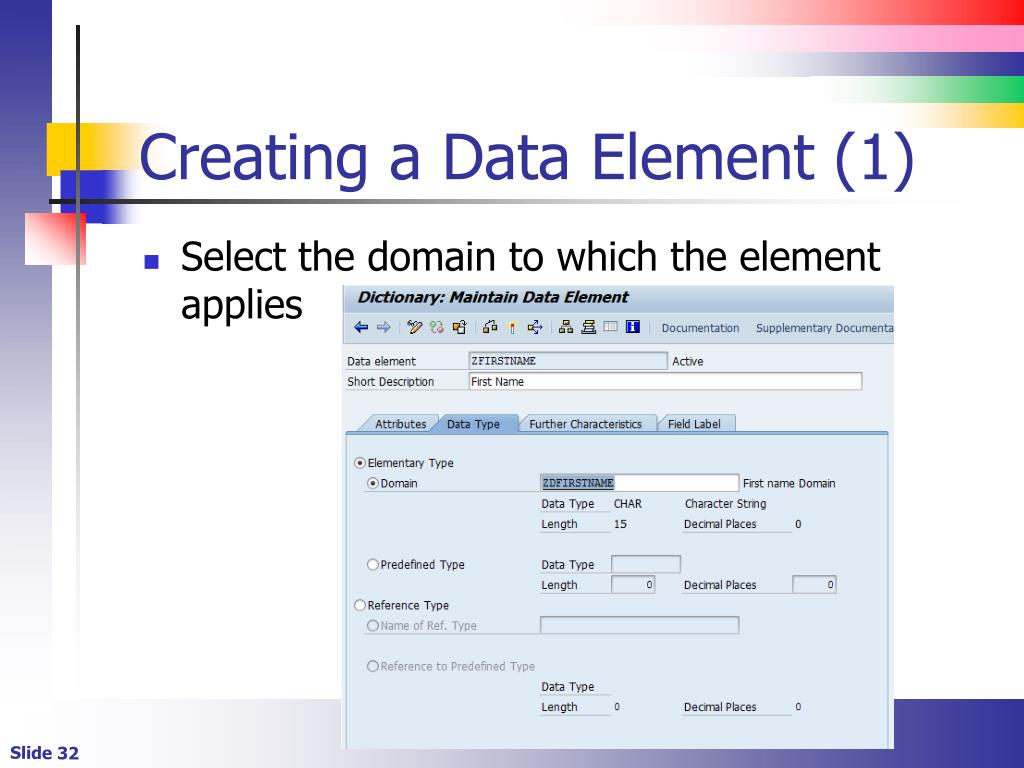 Creating a Data Element (1)

Select the domain to which the element applies

Dictionary: Maintain Data Element

Documentation Supplementary Documenta

Data element ZFIRSTNAME Active
Short Description First Name

Attributes Data Type Further Characteristics Field Label

Elementary Type
Domain ZDFIRSTNAME First name Domain
Data Type CHAR Character String
Length 15 Decimal Places 0

Predefined Type Data Type
Length 0 Decimal Places 0
Reference Type
Name of Ref. Type

Reference to Predefined Type
Data Type
Length 0 Decimal Places 0

Slide 32